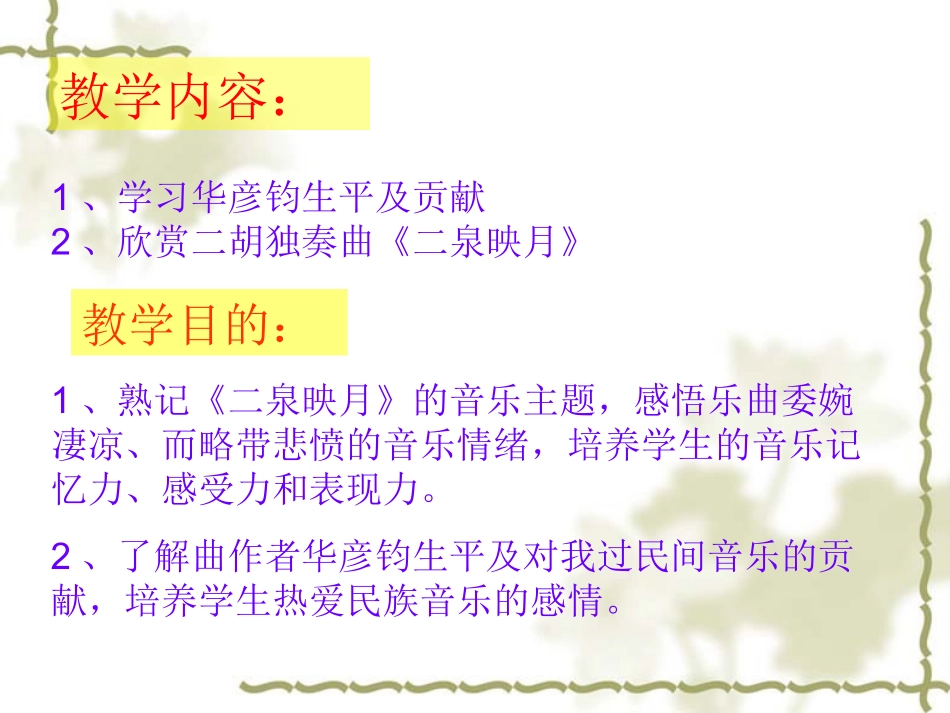 教学内容：

1、学习华彦钧生平及贡献
2、欣赏二胡独奏曲《二泉映月》

教学目的：

1、熟记《二泉映月》的音乐主题，感悟乐曲委婉凄凉、而略带悲愤的音乐情绪，培养学生的音乐记忆力、感受力和表现力。

2、了解曲作者华彦钧生平及对我过民间音乐的贡献，培养学生热爱民族音乐的感情。